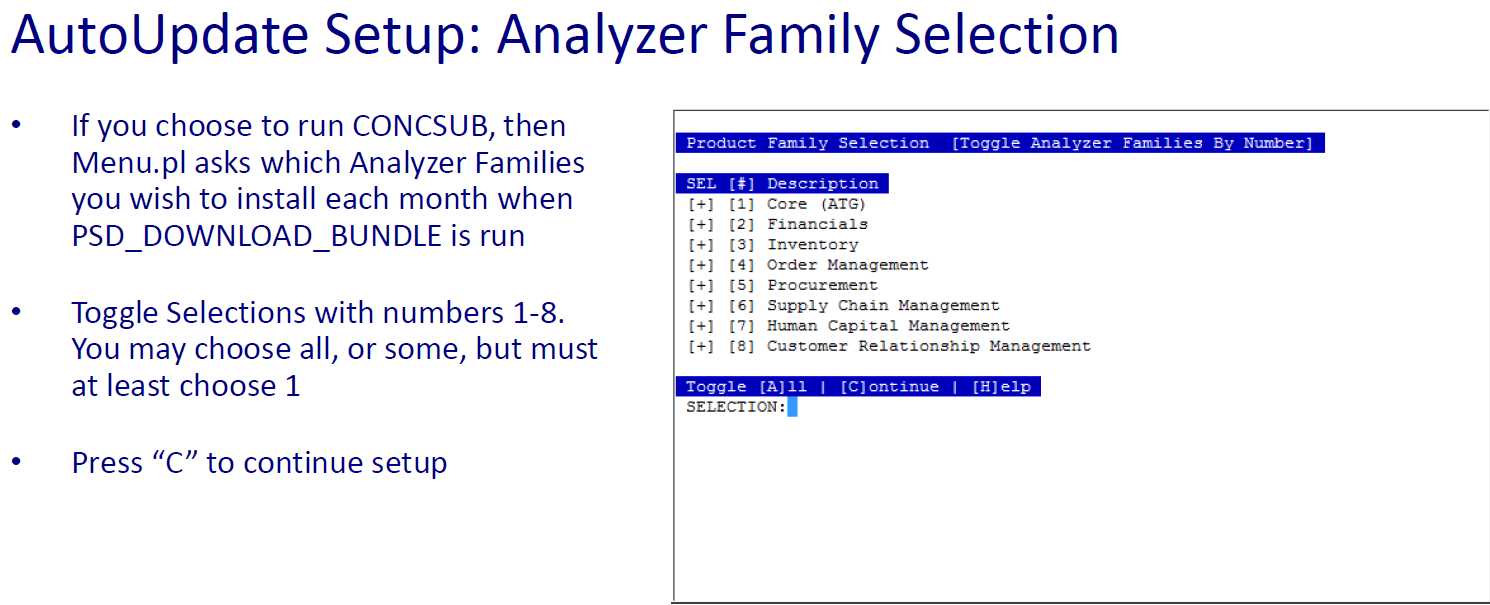 AutoUpdate Setup: Analyzer Family Selection

• If you choose to run CONCSUB, then Menu.pl asks which Analyzer Families you wish to install each month when PSD_DOWNLOAD_BUNDLE is run

• Toggle Selections with numbers 1-8. You may choose all, or some, but must at least choose 1

• Press “C” to continue setup

Product Family Selection [Toggle Analyzer Families By Number]

SEL [#] Description
[+] [1] Core (ATG)
[+] [2] Financials
[+] [3] Inventory
[+] [4] Order Management
[+] [5] Procurement
[+] [6] Supply Chain Management
[+] [7] Human Capital Management
[+] [8] Customer Relationship Management

Toggle [A]ll | [C]ontinue | [H]elp
SELECTION: